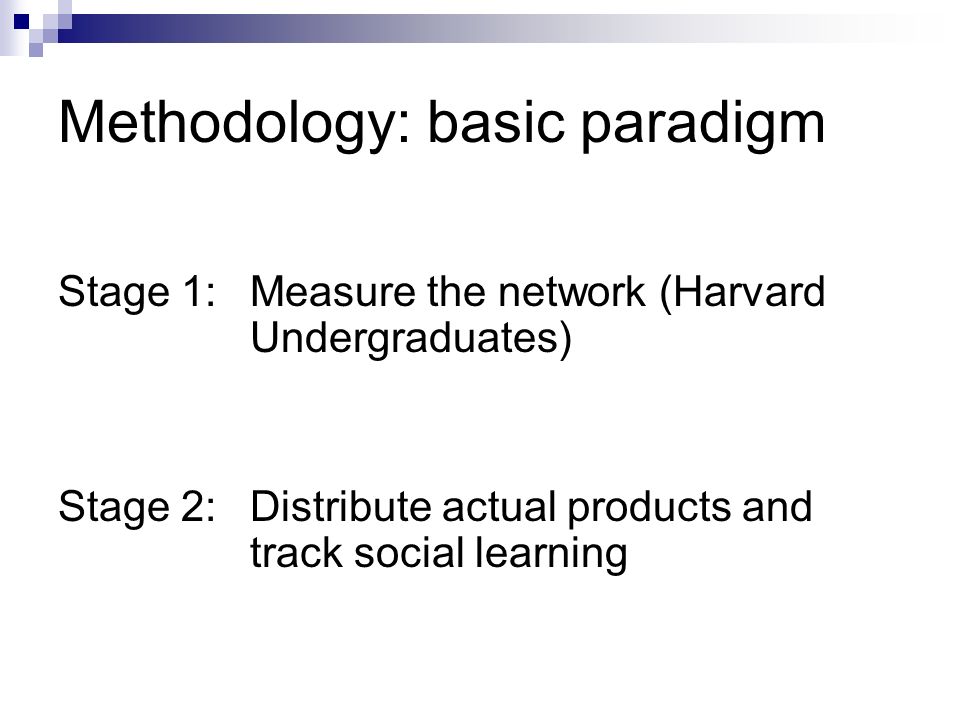 Methodology: basic paradigm

Stage 1: Measure the network (Harvard Undergraduates)

Stage 2: Distribute actual products and track social learning